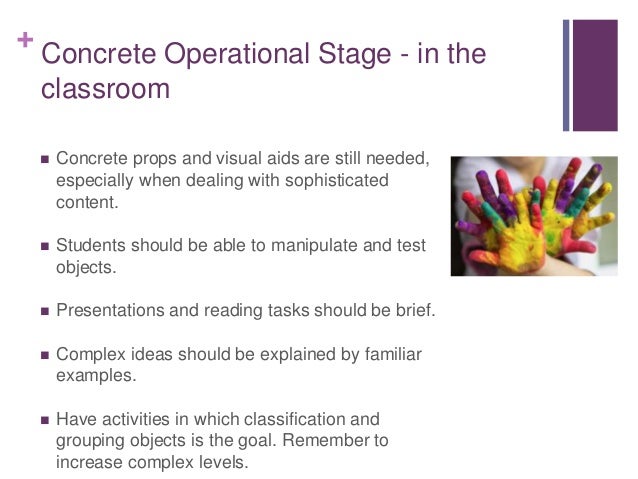 + Concrete Operational Stage - in the classroom

■ Concrete props and visual aids are still needed, especially when dealing with sophisticated content.

■ Students should be able to manipulate and test objects.

■ Presentations and reading tasks should be brief.

■ Complex ideas should be explained by familiar examples.

■ Have activities in which classification and grouping objects is the goal. Remember to increase complex levels.